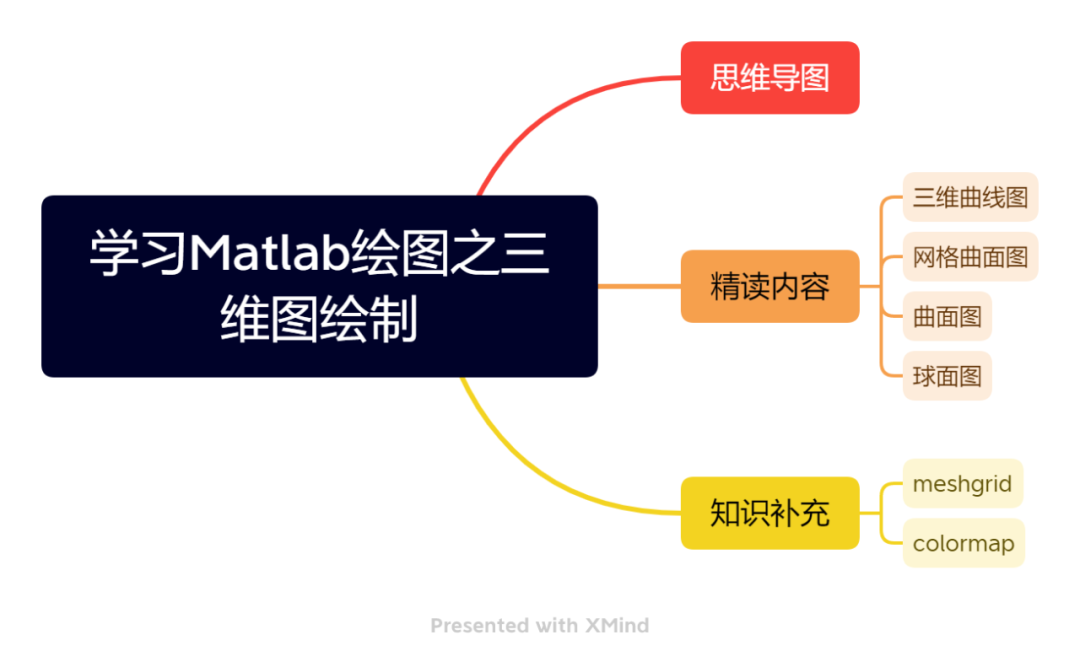 学习Matlab绘图之三维图绘制

思维导图

精读内容

三维曲线图

网格曲面图

曲面图

球面图

知识补充

meshgrid

colormap

Presented with XMind